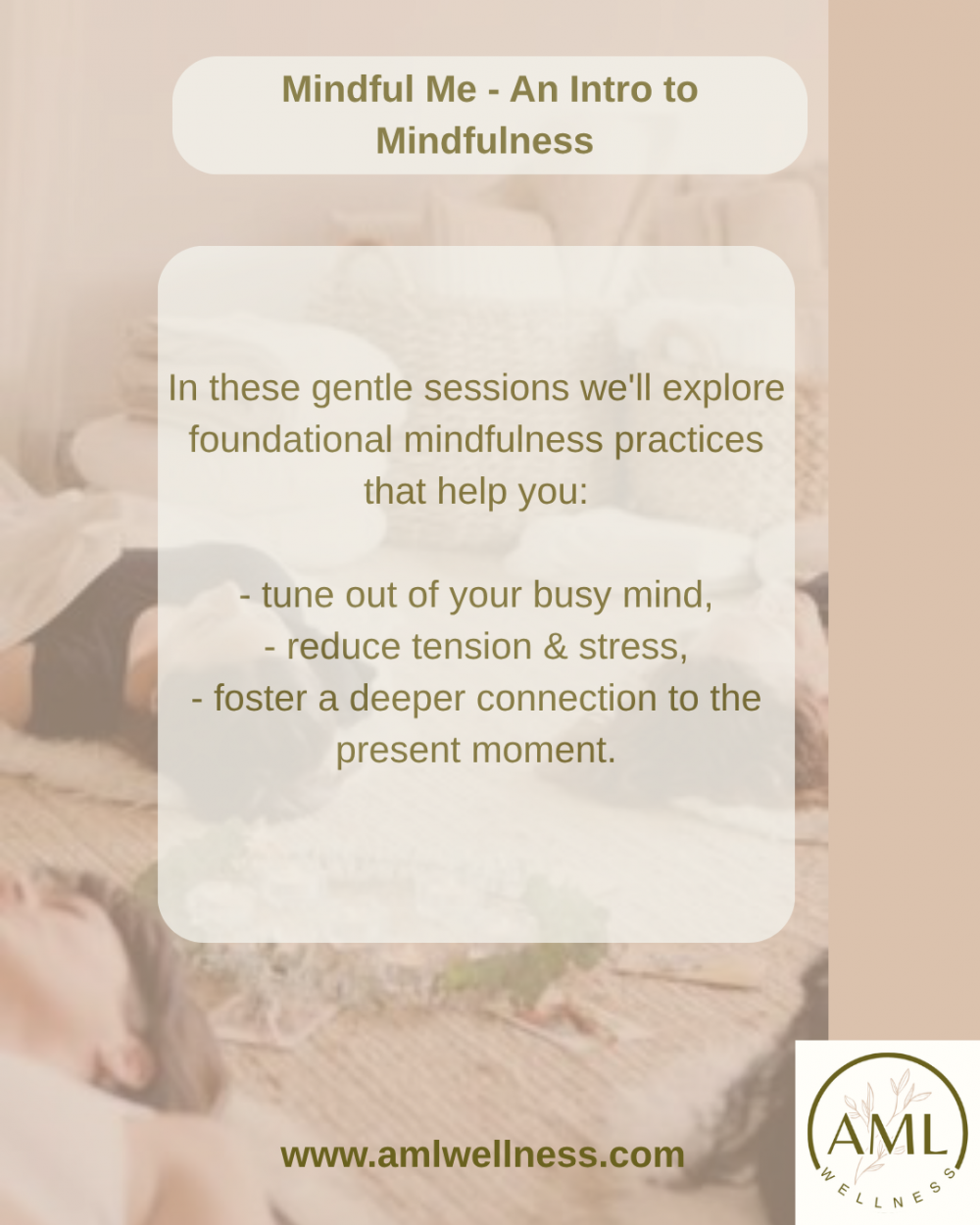 Mindful Me - An Intro to Mindfulness

In these gentle sessions we'll explore foundational mindfulness practices that help you:

- tune out of your busy mind,
- reduce tension & stress,
- foster a deeper connection to the present moment.

www.amlwellness.com

AML
WELLNESS